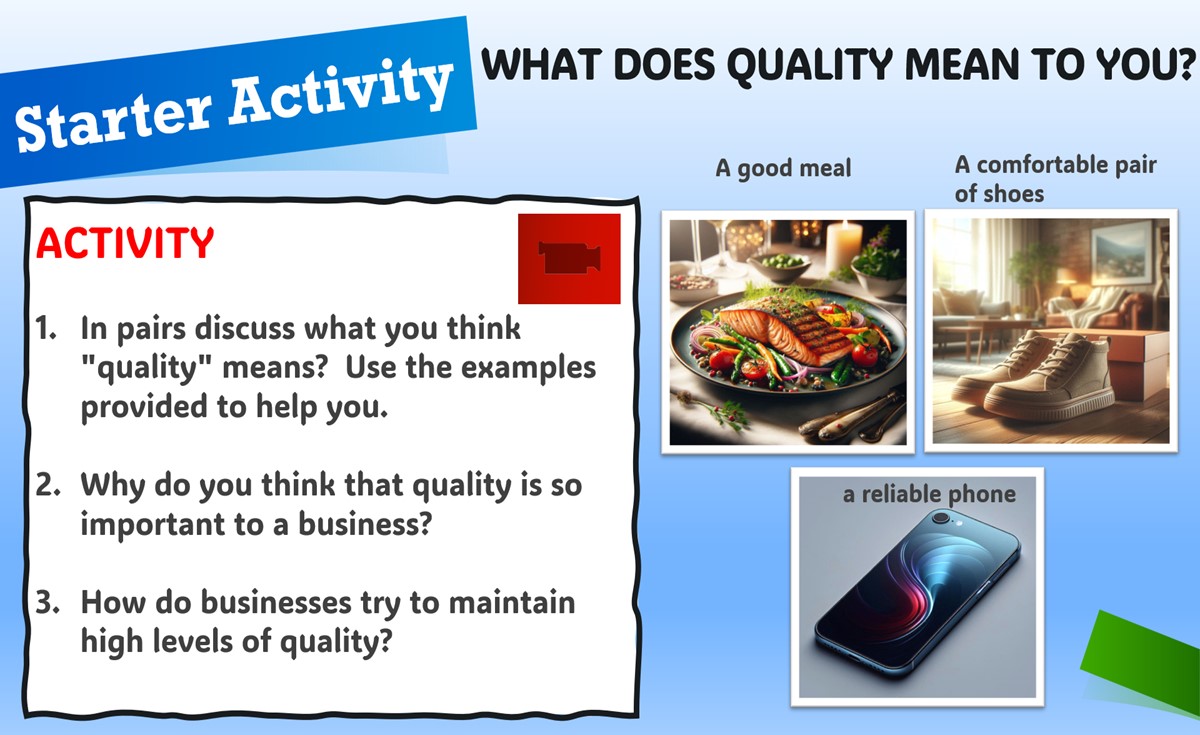 Starter Activity

WHAT DOES QUALITY MEAN TO YOU?

ACTIVITY

1. In pairs discuss what you think "quality" means? Use the examples provided to help you.

2. Why do you think that quality is so important to a business?

3. How do businesses try to maintain high levels of quality?

A good meal

A comfortable pair of shoes

a reliable phone